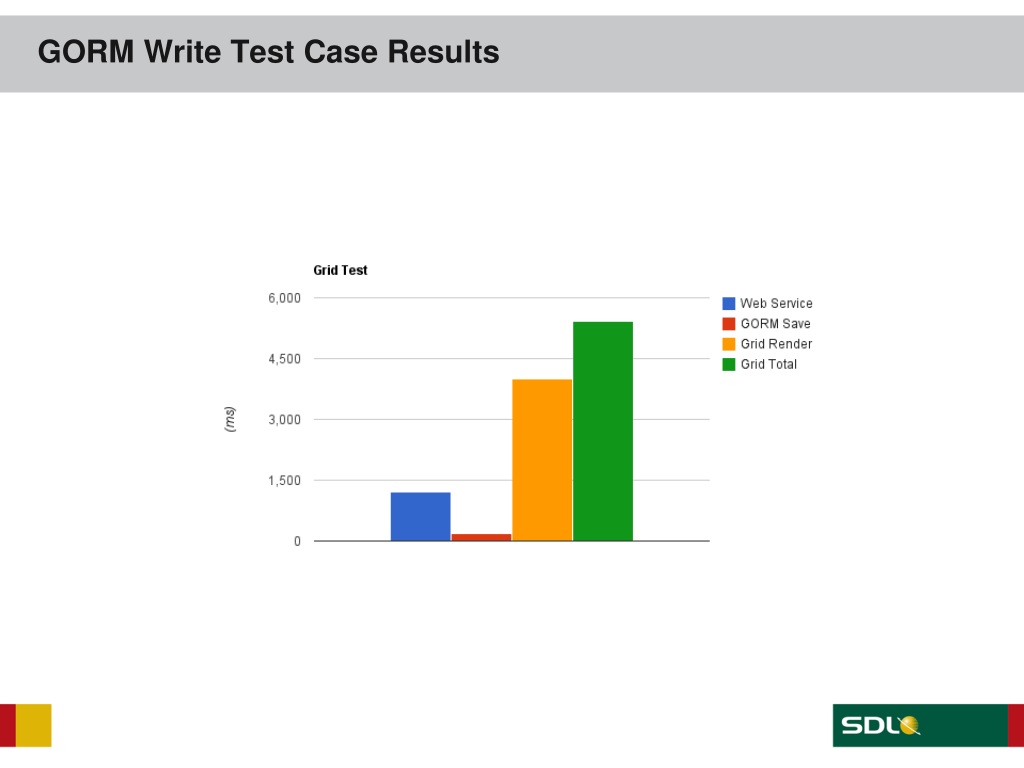 GORM Write Test Case Results

Grid Test

6,000
4,500
3,000
1,500
0

(ms)

Web Service
GORM Save
Grid Render
Grid Total

SDL